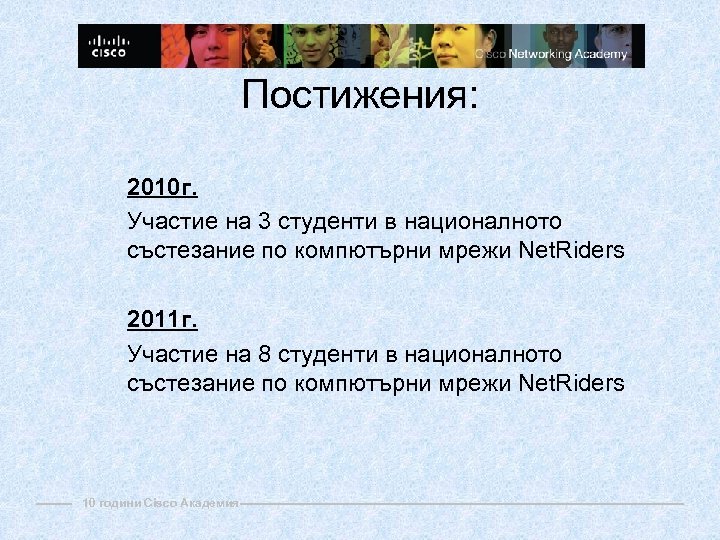 CISCO

Cisco Networking Academy

Постижения:

2010г.

Участие на 3 студенти в националното състезание по компютърни мрежи NetRiders

2011г.

Участие на 8 студенти в националното състезание по компютърни мрежи NetRiders

10 години Cisco Академия